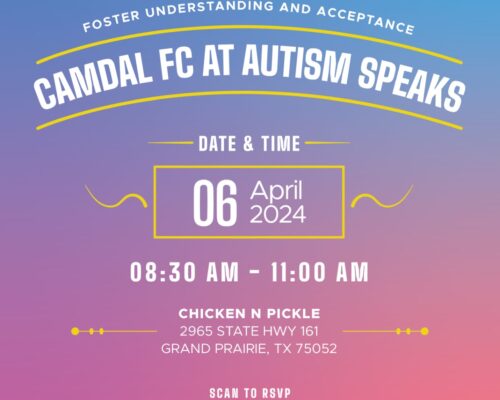 FOSTER UNDERSTANDING AND ACCEPTANCE

CAMDAL FC AT AUTISM SPEAKS

DATE & TIME

06 April 2024

08:30 AM - 11:00 AM

CHICKEN N PICKLE
2965 STATE HWY 161
GRAND PRAIRIE, TX 75052

SCAN TO RSVP